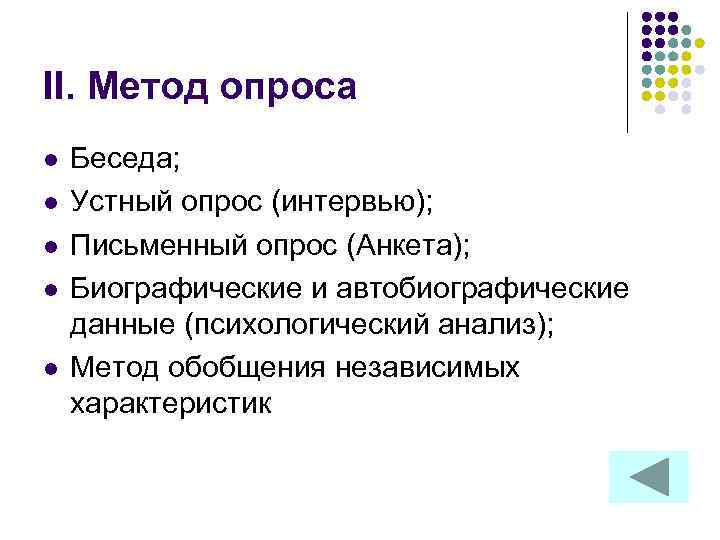 II. Метод опроса

- Беседа;
- Устный опрос (интервью);
- Письменный опрос (Анкета);
- Биографические и автобиографические данные (психологический анализ);
- Метод обобщения независимых характеристик